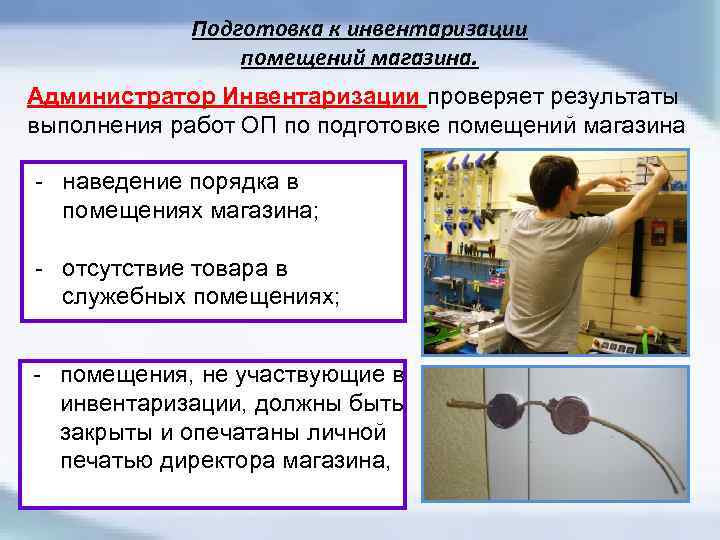 Подготовка к инвентаризации помещений магазина.

Администратор Инвентаризации проверяет результаты выполнения работ ОП по подготовке помещений магазина

- наведение порядка в помещениях магазина;

- отсутствие товара в служебных помещениях;

- помещения, не участвующие в инвентаризации, должны быть закрыты и опечатаны личной печатью директора магазина,